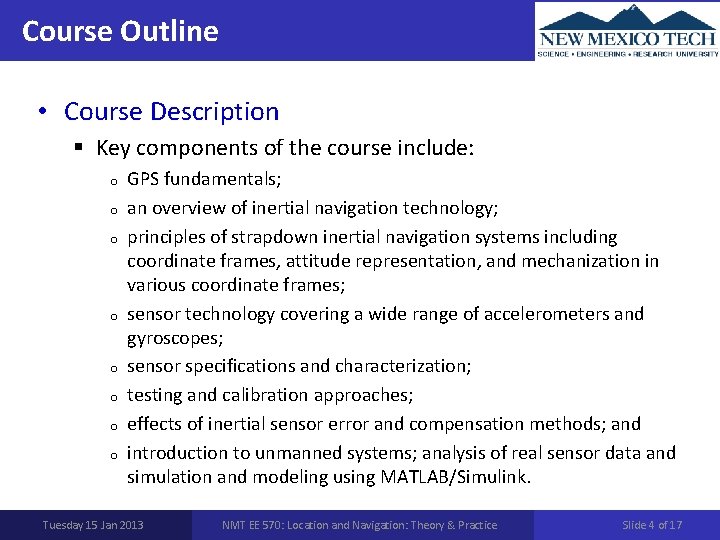 Course Outline

NEW MEXICO TECH
SCIENCE • ENGINEERING • RESEARCH UNIVERSITY

• Course Description
▪ Key components of the course include:
o GPS fundamentals;
o an overview of inertial navigation technology;
o principles of strapdown inertial navigation systems including coordinate frames, attitude representation, and mechanization in various coordinate frames;
o sensor technology covering a wide range of accelerometers and gyroscopes;
o sensor specifications and characterization;
o testing and calibration approaches;
o effects of inertial sensor error and compensation methods; and
o introduction to unmanned systems; analysis of real sensor data and simulation and modeling using MATLAB/Simulink.

Tuesday 15 Jan 2013 NMT EE 570: Location and Navigation: Theory & Practice Slide 4 of 17